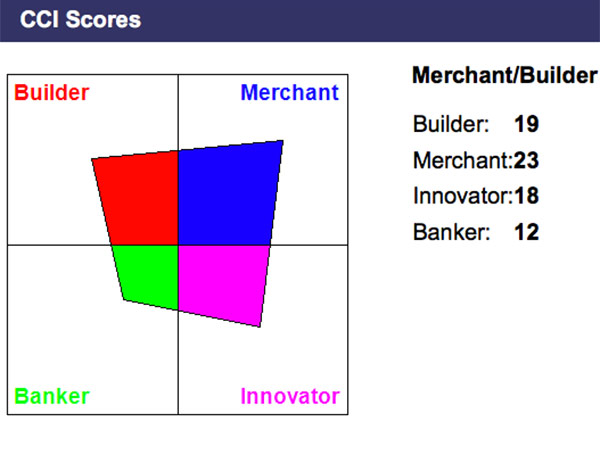 CCI Scores

Builder

Merchant

Banker

Innovator

Merchant/Builder

Builder: 19
Merchant:23
Innovator:18
Banker: 12